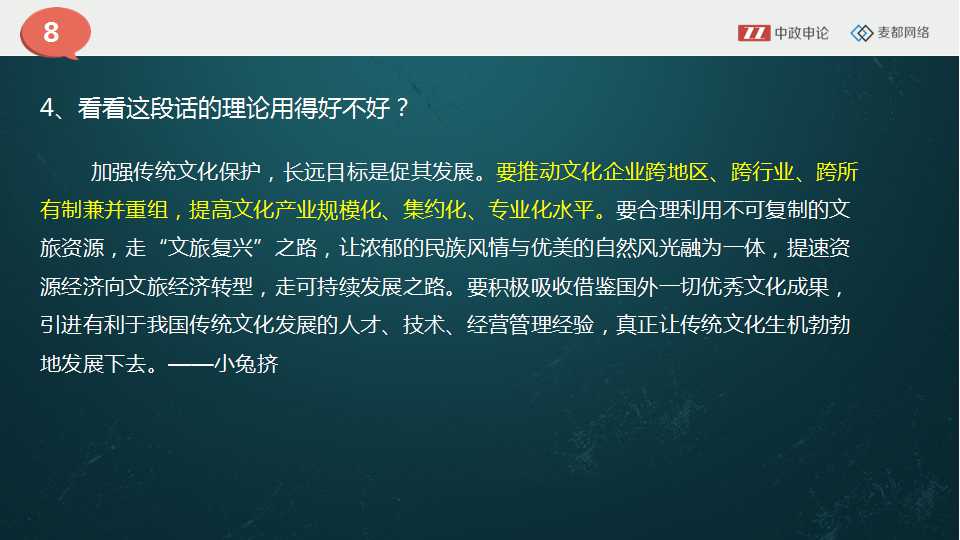 8

中政申论 麦都网络

4、看看这段话的理论用得好不好？

加强传统文化保护，长远目标是促其发展。要推动文化企业跨地区、跨行业、跨所有制兼并重组，提高文化产业规模化、集约化、专业化水平。要合理利用不可复制的文旅资源，走“文旅复兴”之路，让浓郁的民族风情与优美的自然风光融为一体，提速资源经济向文旅经济转型，走可持续发展之路。要积极吸收借鉴国外一切优秀文化成果，引进有利于我国传统文化发展的人才、技术、经营管理经验，真正让传统文化生机勃勃地发展下去。——小兔挤